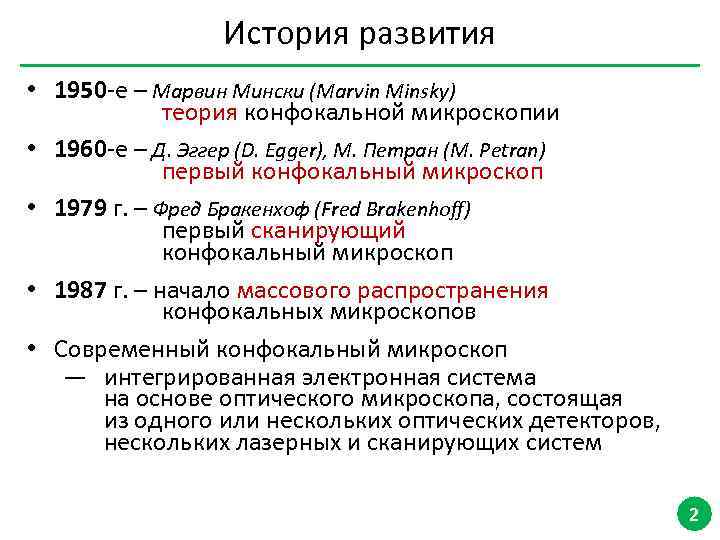 История развития

• 1950-е – Марвин Мински (Marvin Minsky)
теория конфокальной микроскопии

• 1960-е – Д. Эггер (D. Egger), М. Петран (M. Petran)
первый конфокальный микроскоп

• 1979 г. – Фред Бракенхоф (Fred Brakenhoff)
первый сканирующий
конфокальный микроскоп

• 1987 г. – начало массового распространения
конфокальных микроскопов

• Современный конфокальный микроскоп
— интегрированная электронная система на основе оптического микроскопа, состоящая из одного или нескольких оптических детекторов, нескольких лазерных и сканирующих систем

2